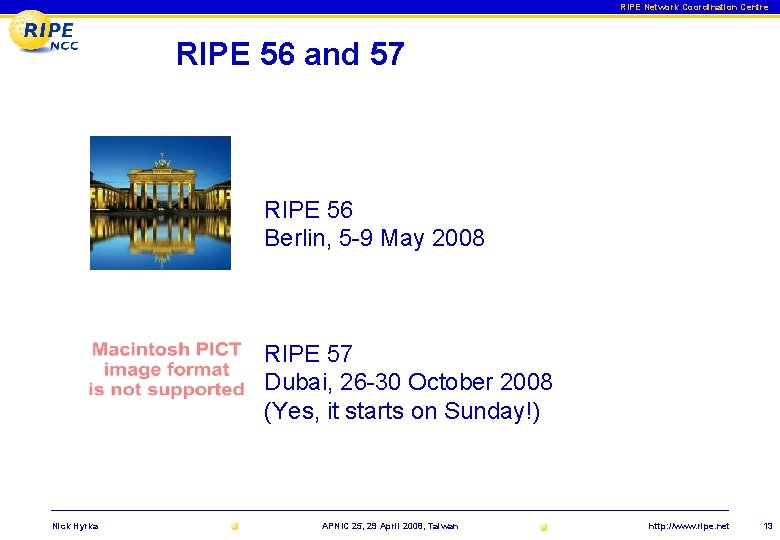 RIPE Network Coordination Centre

RIPE NCC

RIPE 56 and 57

RIPE 56
Berlin, 5-9 May 2008

Macintosh PICT image format is not supported

RIPE 57
Dubai, 26-30 October 2008
(Yes, it starts on Sunday!)

Nick Hyrka

APNIC 25, 29 April 2008, Taiwan

http://www.ripe.net

13